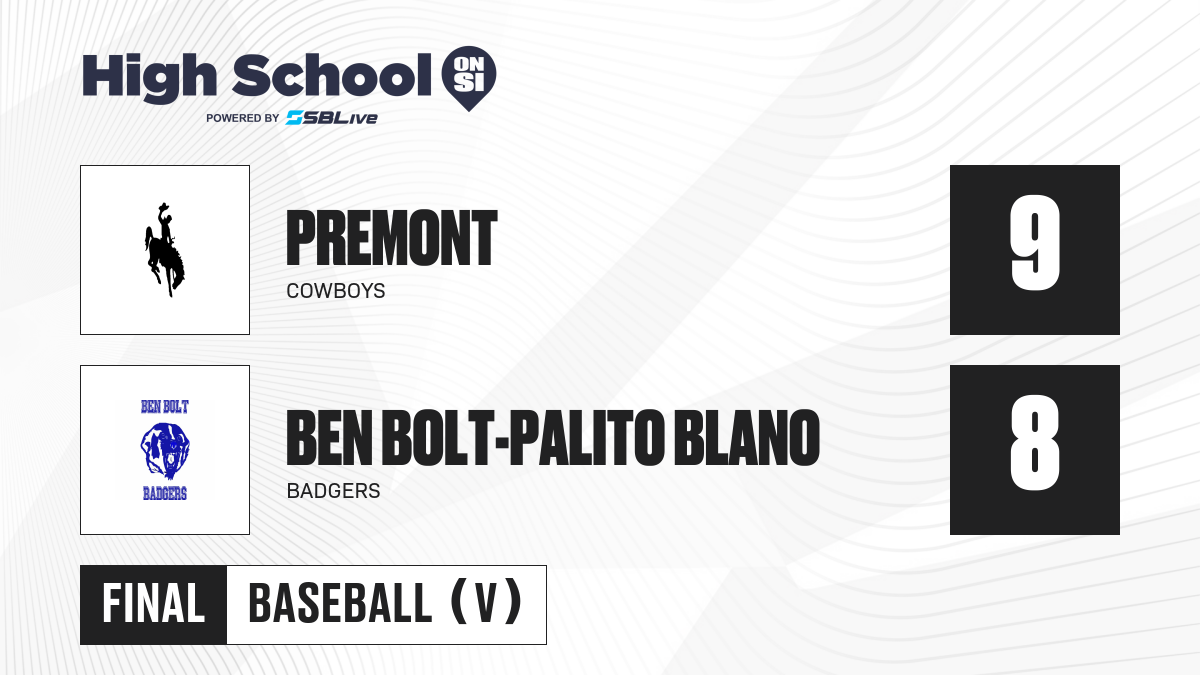 High School ON SI
POWERED BY SBLive

PREMONT
COWBOYS
9

BEN BOLT
BADGERS
BEN BOLT-PALITO BLANO
BADGERS
8

FINAL
BASEBALL (V)